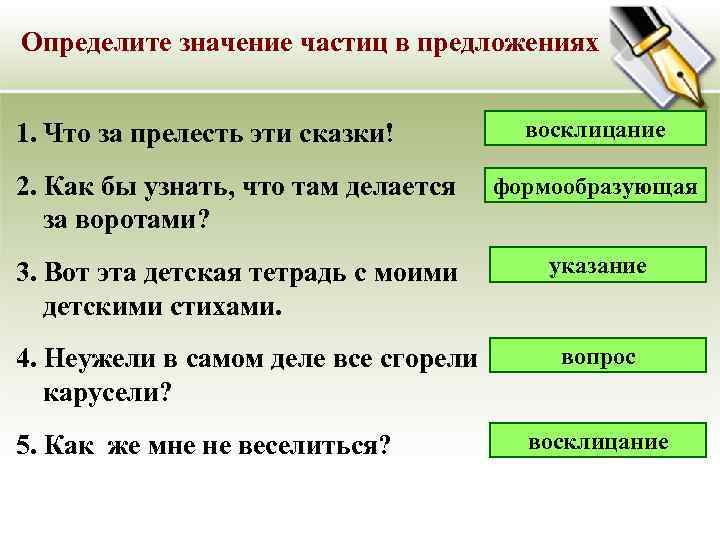 Определите значение частиц в предложениях

1. Что за прелесть эти сказки!

восклицание

2. Как бы узнать, что там делается за воротами?

формообразующая

3. Вот эта детская тетрадь с моими детскими стихами.

указание

4. Неужели в самом деле все сгорели карусели?

вопрос

5. Как же мне не веселиться?

восклицание